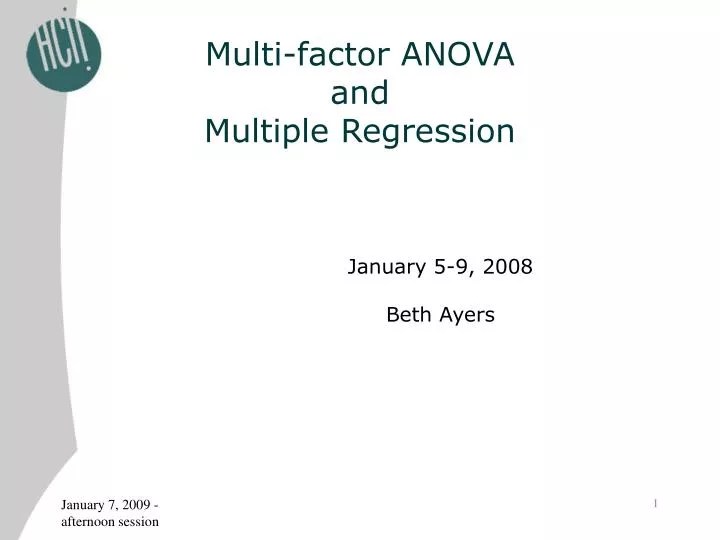 HCII

Multi-factor ANOVA
and
Multiple Regression

January 5-9, 2008

Beth Ayers

January 7, 2009 - afternoon session

1